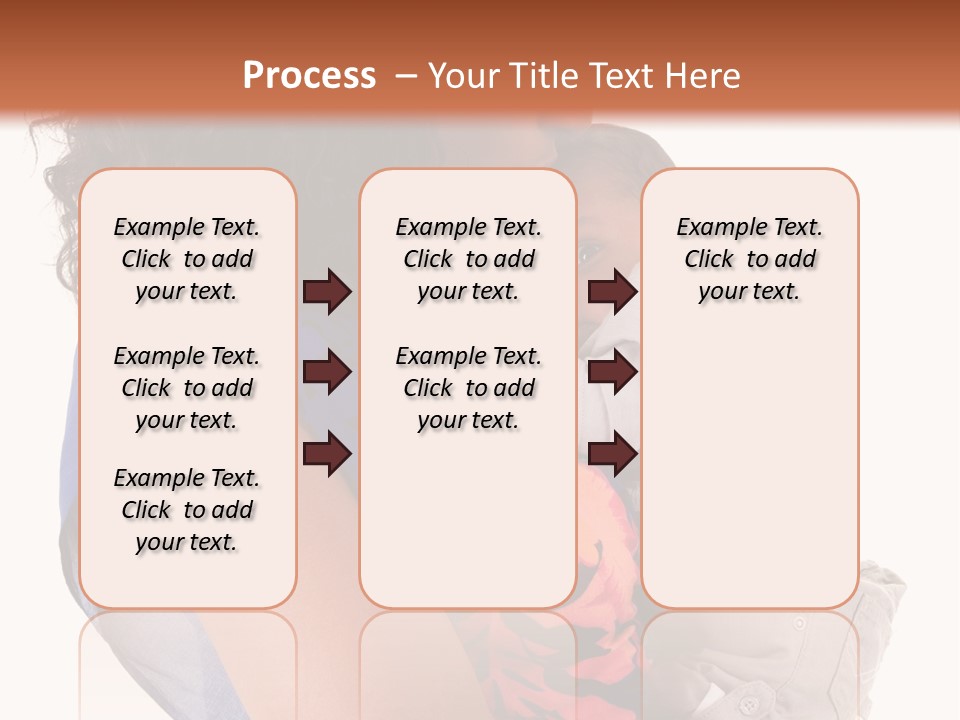 Process – Your Title Text Here

Example Text. Click to add your text.

Example Text. Click to add your text.

Example Text. Click to add your text.

Example Text. Click to add your text.

Example Text. Click to add your text.

Example Text. Click to add your text.